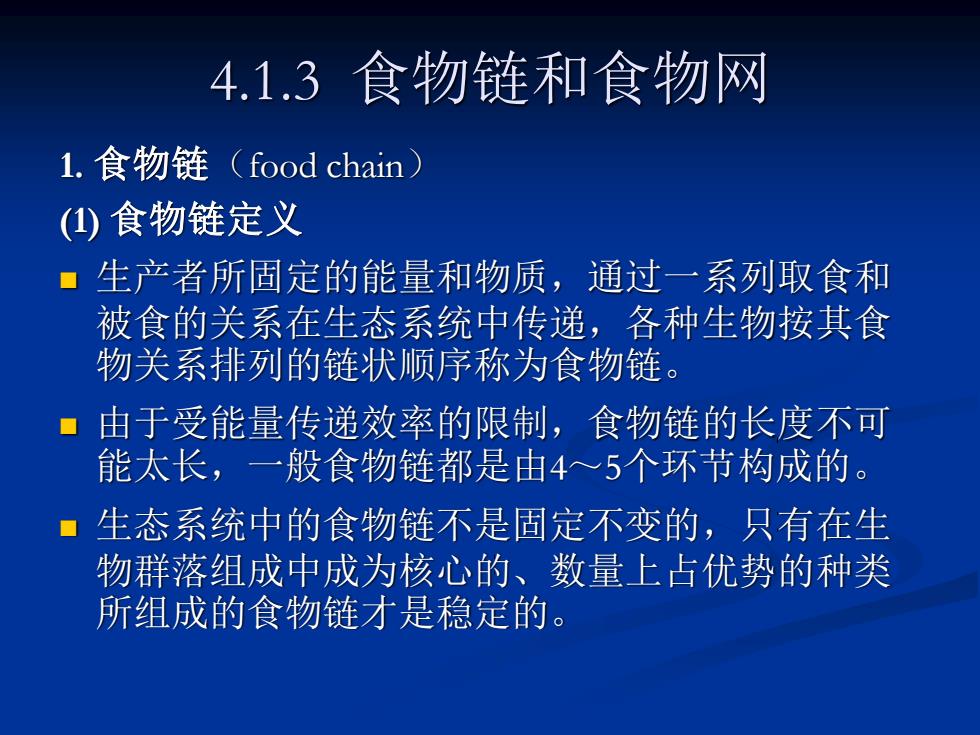 4.1.3 食物链和食物网

1. 食物链（food chain）

(1) 食物链定义

■ 生产者所固定的能量和物质，通过一系列取食和被食的关系在生态系统中传递，各种生物按其食物关系排列的链状顺序称为食物链。

■ 由于受能量传递效率的限制，食物链的长度不可能太长，一般食物链都是由4～5个环节构成的。

■ 生态系统中的食物链不是固定不变的，只有在生物群落组成中成为核心的、数量上占优势的种类所组成的食物链才是稳定的。